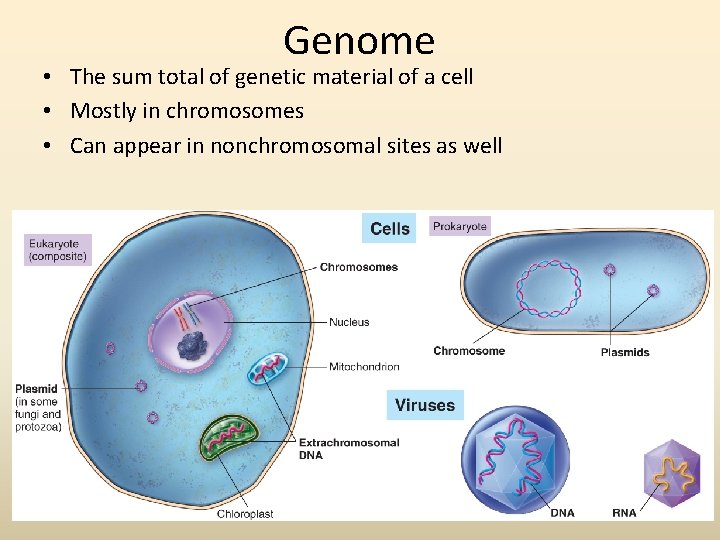 Genome

• The sum total of genetic material of a cell
• Mostly in chromosomes
• Can appear in nonchromosomal sites as well

Cells

Eukaryote (composite)

Chromosomes

Nucleus

Mitochondrion

Plasmid (in some fungi and protozoa)

Extrachromosomal DNA

Chloroplast

Prokaryote

Chromosome

Plasmids

Viruses

DNA

RNA